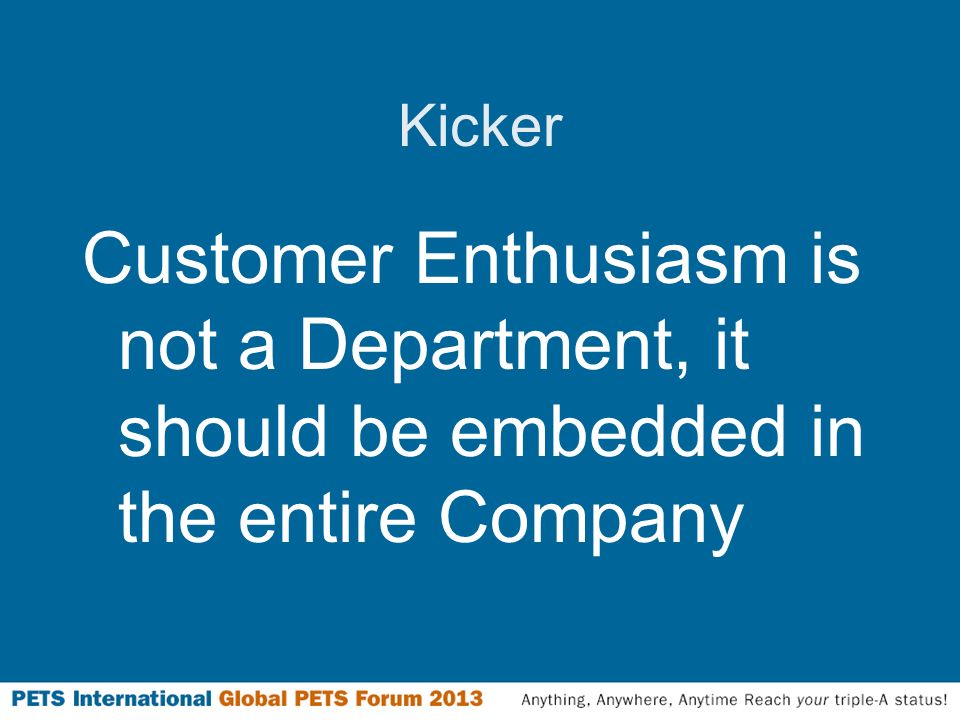 Kicker

Customer Enthusiasm is not a Department, it should be embedded in the entire Company

PETS International Global PETS Forum 2013 Anything, Anywhere, Anytime Reach your triple-A status!